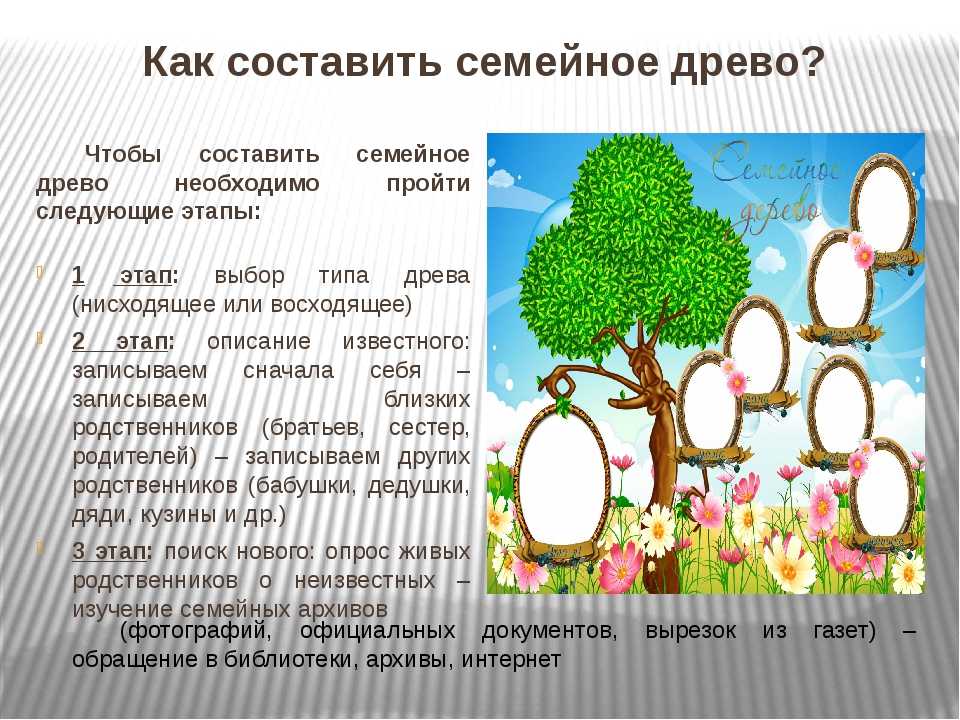 Как составить семейное древо?

Чтобы составить семейное древо необходимо пройти следующие этапы:

1 этап: выбор типа древа (нисходящее или восходящее)

2 этап: описание известного: записываем сначала себя – записываем близких родственников (братьев, сестер, родителей) – записываем других родственников (бабушки, дедушки, дяди, кузины и др.)

3 этап: поиск нового: опрос живых родственников о неизвестных – изучение семейных архивов (фотографий, официальных документов, вырезок из газет) – обращение в библиотеки, архивы, интернет

Семейное дерево